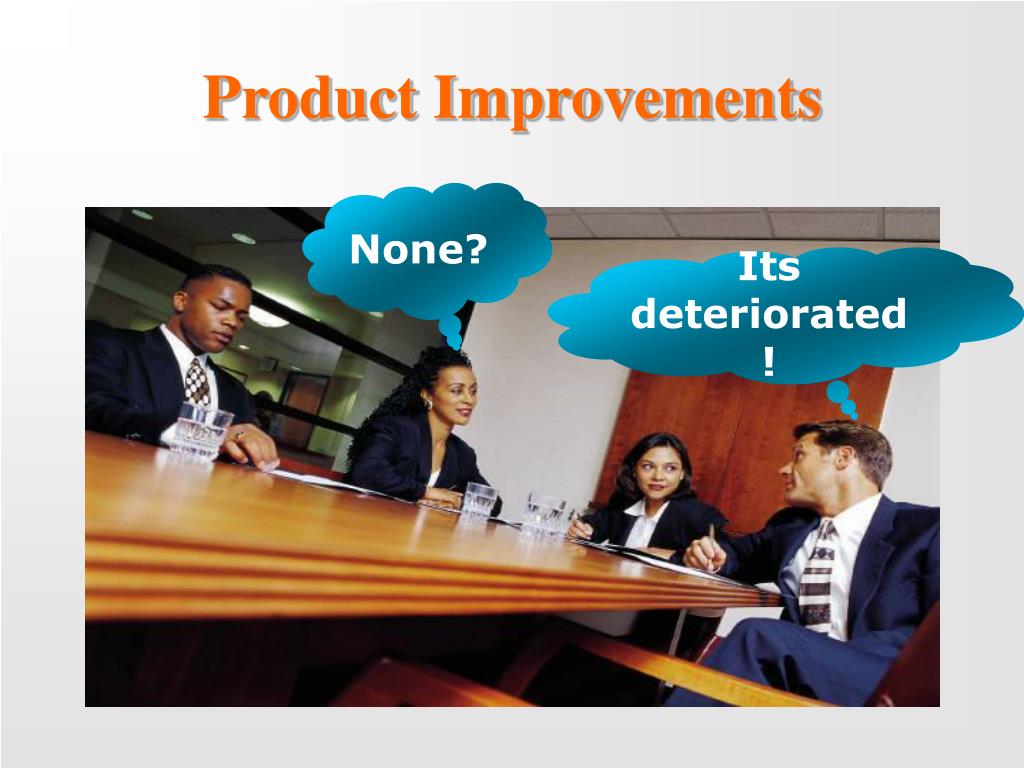 Product Improvements

None?

Its deteriorated !